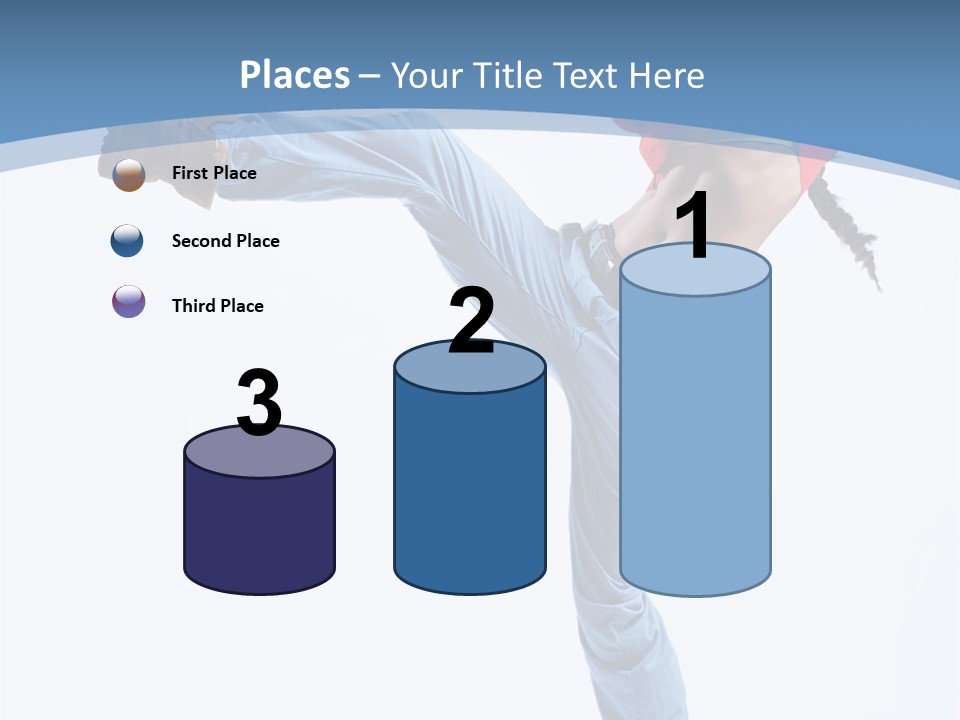 Places – Your Title Text Here

First Place

Second Place

Third Place

3

2

1